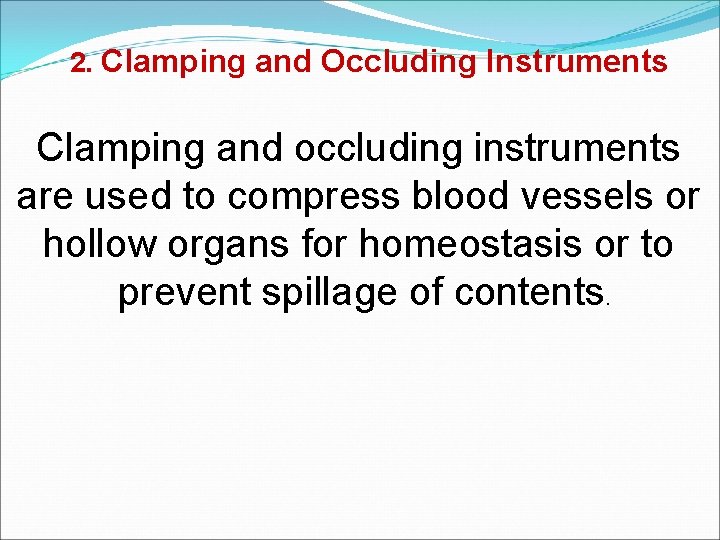 2. Clamping and Occluding Instruments

Clamping and occluding instruments are used to compress blood vessels or hollow organs for homeostasis or to prevent spillage of contents.